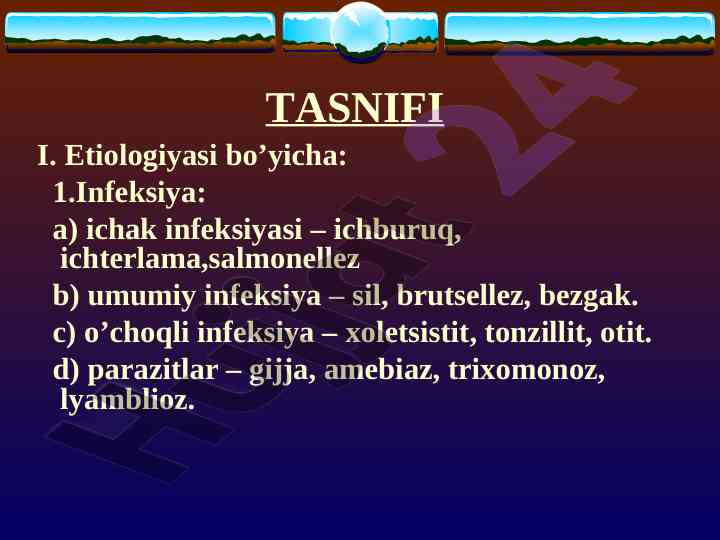 TASNIFI

I. Etiologiyasi bo’yicha:

1.Infeksiya:

a) ichak infeksiyasi – ichburuq, ichterlama,salmonellez

b) umumiy infeksiya – sil, brutsellez, bezgak.

c) o’choqli infeksiya – xoletsistit, tonzillit, otit.

d) parazitlar – gijja, amebiaz, trixomonoz, lyamblioz.

Hujjat24